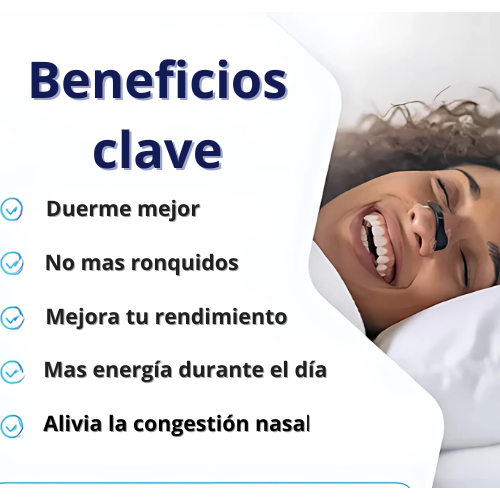 Beneficios clave

Duerme mejor

No mas ronquidos

Mejora tu rendimiento

Mas energía durante el día

Alivia la congestión nasal